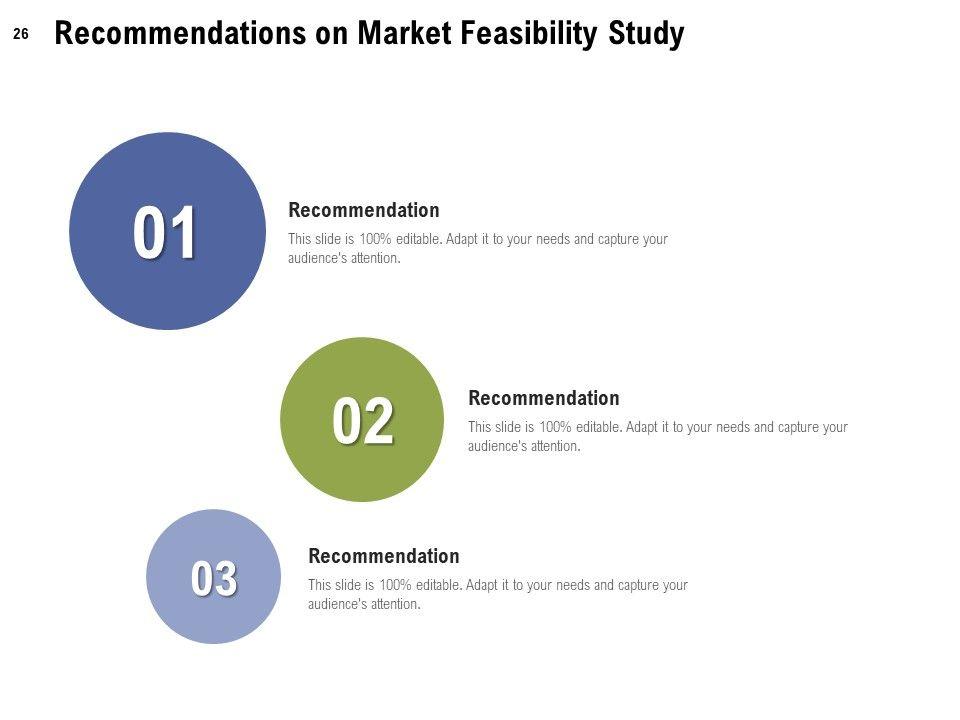 26 Recommendations on Market Feasibility Study

01

Recommendation

This slide is 100% editable. Adapt it to your needs and capture your audience's attention.

02

Recommendation

This slide is 100% editable. Adapt it to your needs and capture your audience's attention.

03

Recommendation

This slide is 100% editable. Adapt it to your needs and capture your audience's attention.